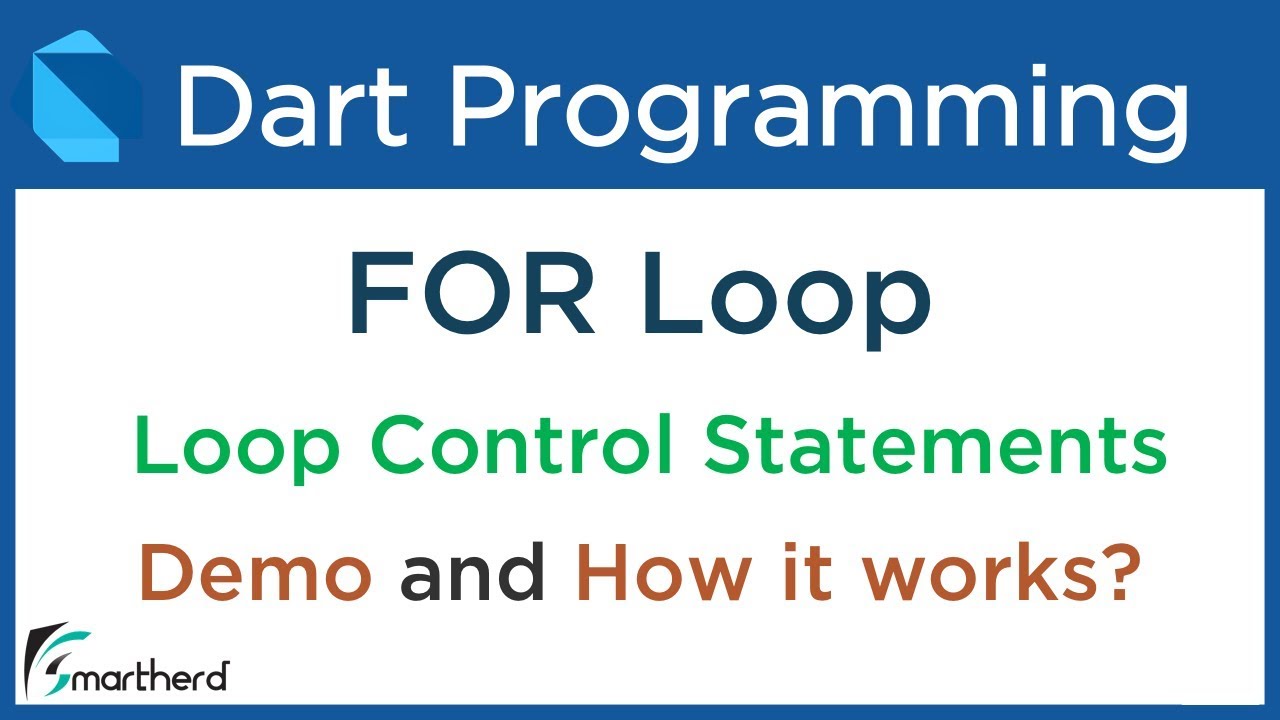 Dart Programming

FOR Loop

Loop Control Statements

Demo and How it works?

Smartherd